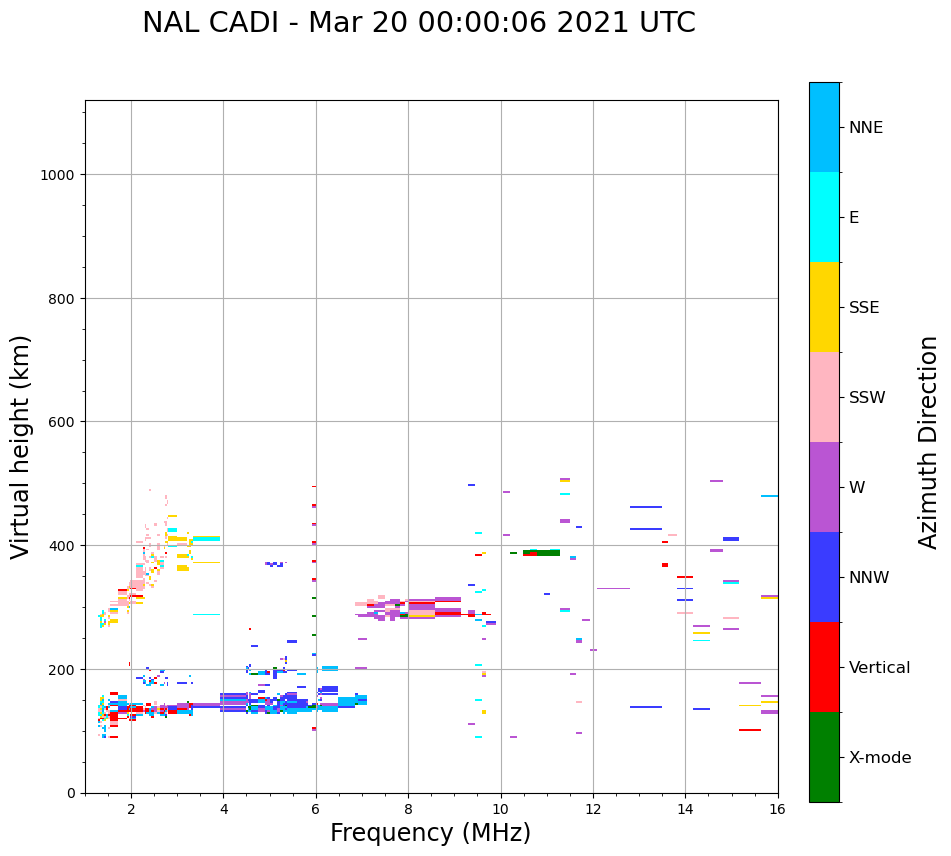 NAL CADI - Mar 20 00:00:06 2021 UTC

Virtual height (km)

1000
800
600
400
200
0

2
4
6
8
10
12
14
16

Frequency (MHz)

NNE
E
SSE
SSW
W
NNW
Vertical
X-mode

Azimuth Direction